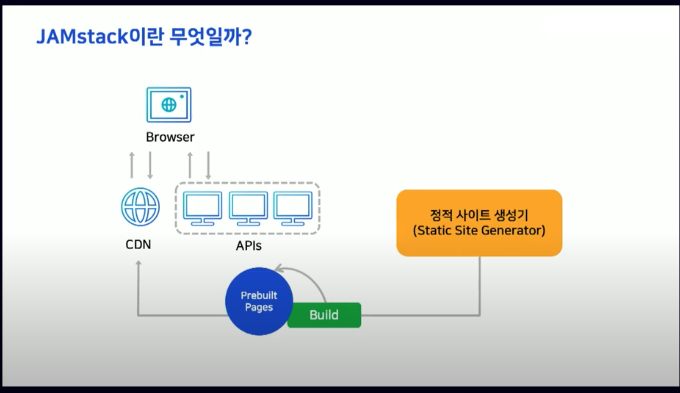 JAMstack이란 무엇일까?

Browser

CDN

APIs

정적 사이트 생성기
(Static Site Generator)

Prebuilt Pages

Build